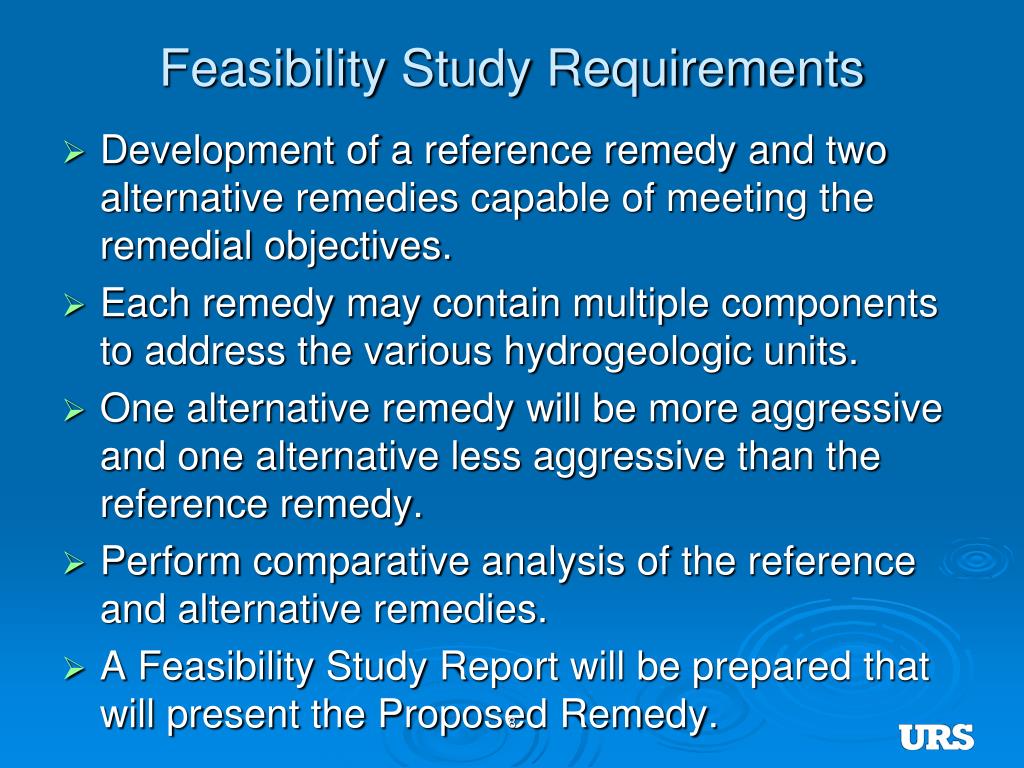 Feasibility Study Requirements

➢ Development of a reference remedy and two alternative remedies capable of meeting the remedial objectives.

➢ Each remedy may contain multiple components to address the various hydrogeologic units.

➢ One alternative remedy will be more aggressive and one alternative less aggressive than the reference remedy.

➢ Perform comparative analysis of the reference and alternative remedies.

➢ A Feasibility Study Report will be prepared that will present the Proposed Remedy.

8

URS